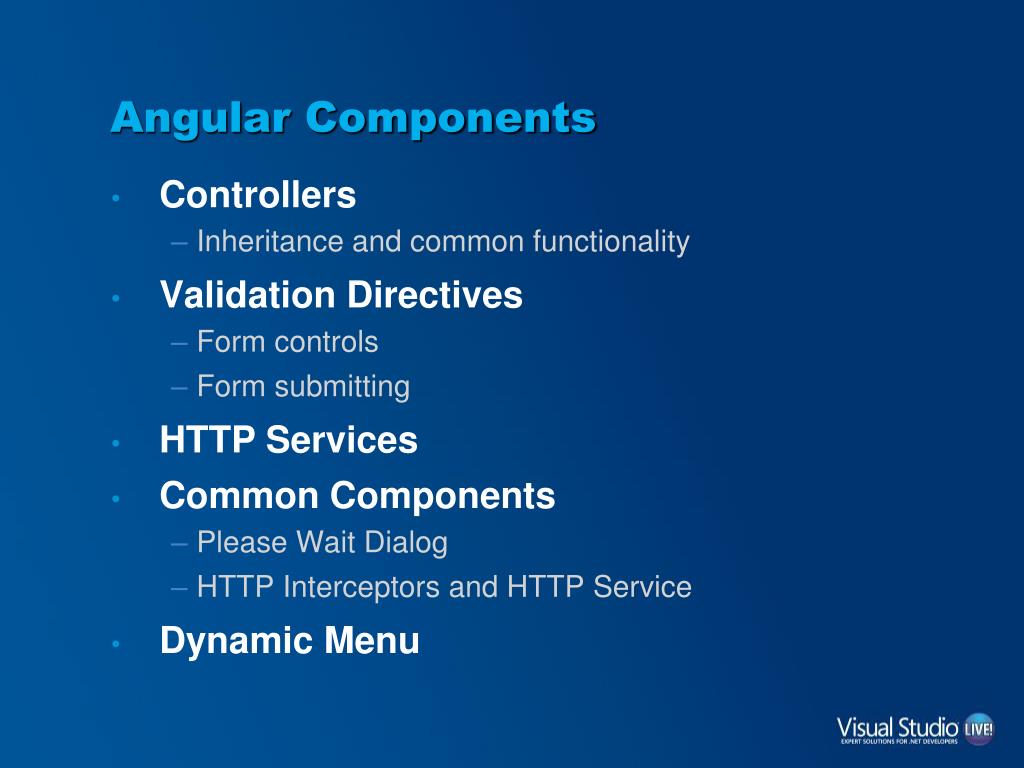 Angular Components

• Controllers
– Inheritance and common functionality

• Validation Directives
– Form controls
– Form submitting

• HTTP Services

• Common Components
– Please Wait Dialog
– HTTP Interceptors and HTTP Service

• Dynamic Menu

Visual Studio LIVE!
EXPERT SOLUTIONS FOR .NET DEVELOPERS